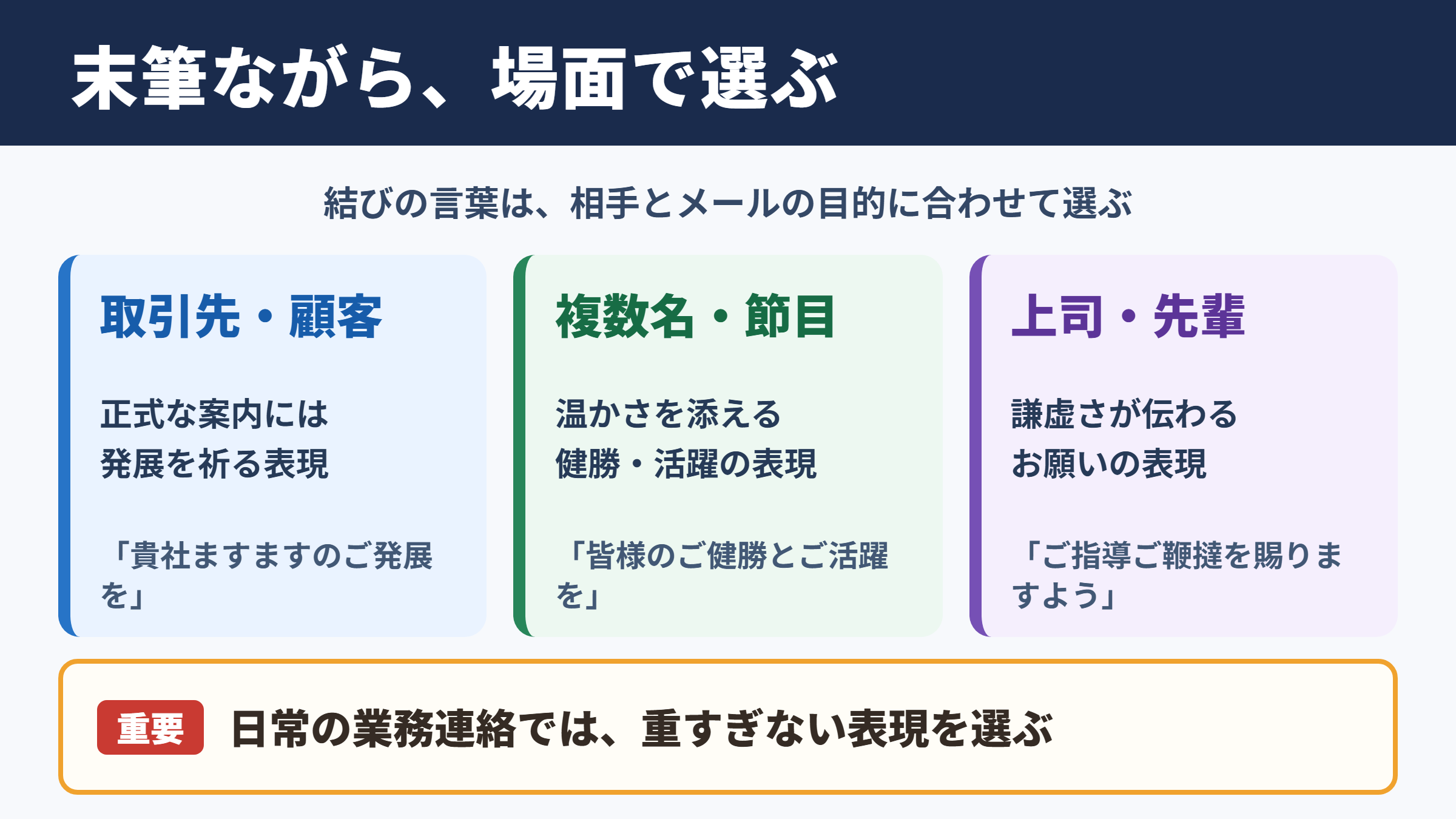 末筆ながら、場面で選ぶ

結びの言葉は、相手とメールの目的に合わせて選ぶ

取引先・顧客

正式な案内には
発展を祈る表現

「貴社ますますのご発展を」

複数名・節目

温かさを添える
健勝・活躍の表現

「皆様のご健勝とご活躍を」

上司・先輩

謙虚さが伝わる
お願いの表現

「ご指導ご鞭撻を賜りますよう」

重要 日常の業務連絡では、重すぎない表現を選ぶ